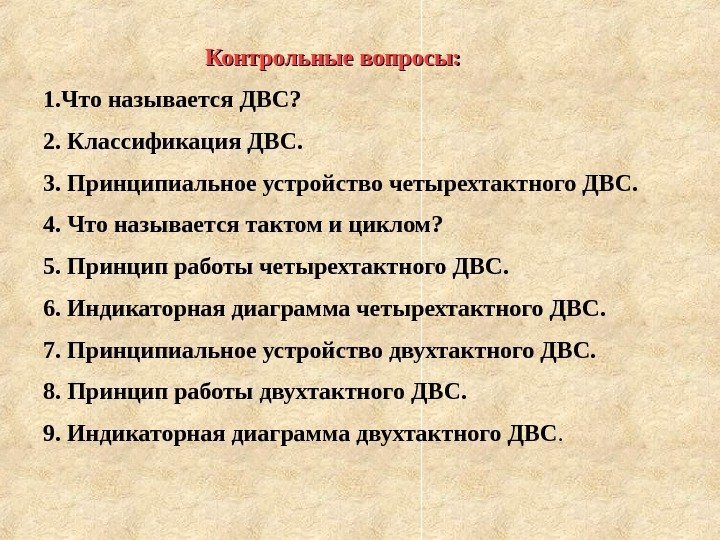 Контрольные вопросы:

1.Что называется ДВС?

2. Классификация ДВС.

3. Принципиальное устройство четырехтактного ДВС.

4. Что называется тактом и циклом?

5. Принцип работы четырехтактного ДВС.

6. Индикаторная диаграмма четырехтактного ДВС.

7. Принципиальное устройство двухтактного ДВС.

8. Принцип работы двухтактного ДВС.

9. Индикаторная диаграмма двухтактного ДВС.